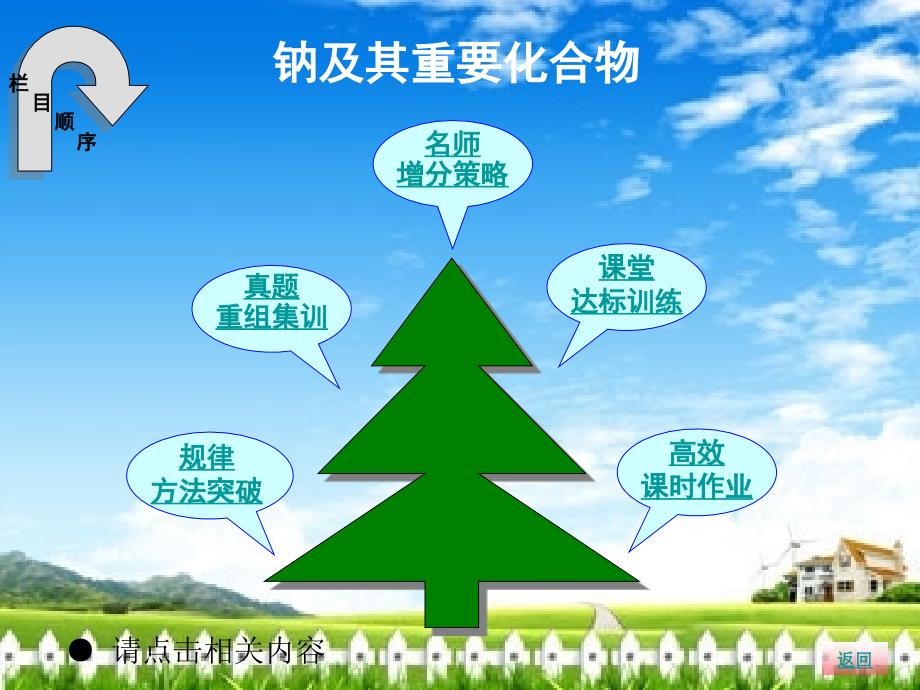 栏目顺序

钠及其重要化合物

名师
增分策略

真题
重组集训

课堂
达标训练

规律
方法突破

高效
课时作业

● 请点击相关内容

返回